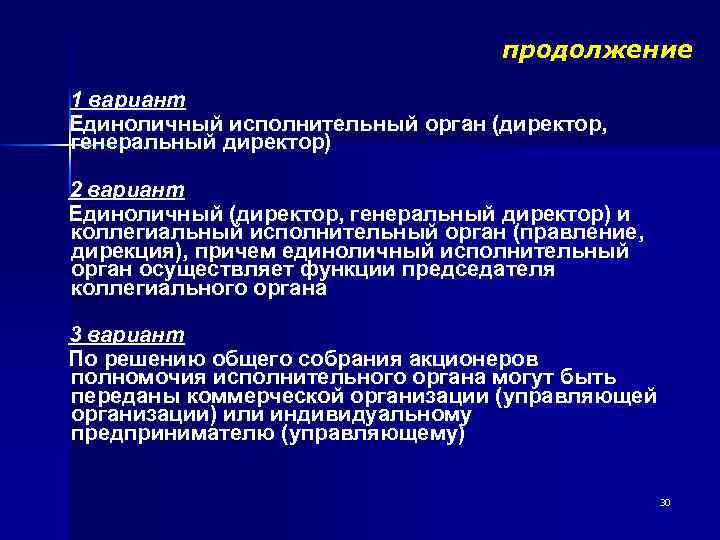 продолжение

1 вариант
Единоличный исполнительный орган (директор, генеральный директор)

2 вариант
Единоличный (директор, генеральный директор) и коллегиальный исполнительный орган (правление, дирекция), причем единоличный исполнительный орган осуществляет функции председателя коллегиального органа

3 вариант
По решению общего собрания акционеров полномочия исполнительного органа могут быть переданы коммерческой организации (управляющей организации) или индивидуальному предпринимателю (управляющему)

30